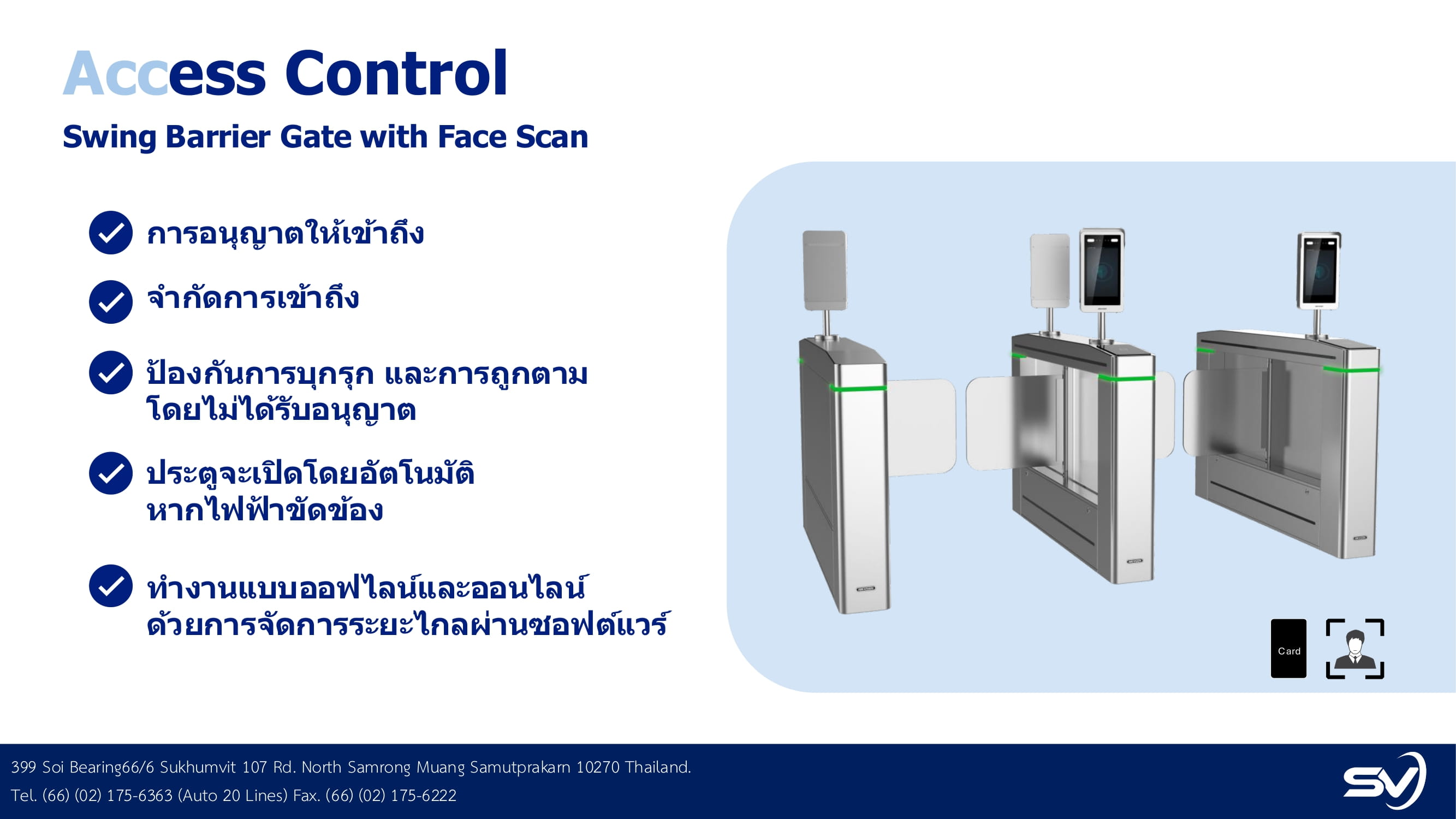 Access Control

Swing Barrier Gate with Face Scan

การอนุญาตให้เข้าถึง

จำกัดการเข้าถึง

ป้องกันการบุกรุก และการถูกตาม โดยไม่ได้รับอนุญาต

ประตูจะเปิดโดยอัตโนมัติ หากไฟฟ้าขัดข้อง

ทำงานแบบออฟไลน์และออนไลน์ ด้วยการจัดการระยะไกลผ่านซอฟต์แวร์

Card

399 Soi Bearing66/6 Sukhumvit 107 Rd. North Samrong Muang Samutprakarn 10270 Thailand.

Tel. (66) (02) 175-6363 (Auto 20 Lines) Fax. (66) (02) 175-6222

SV